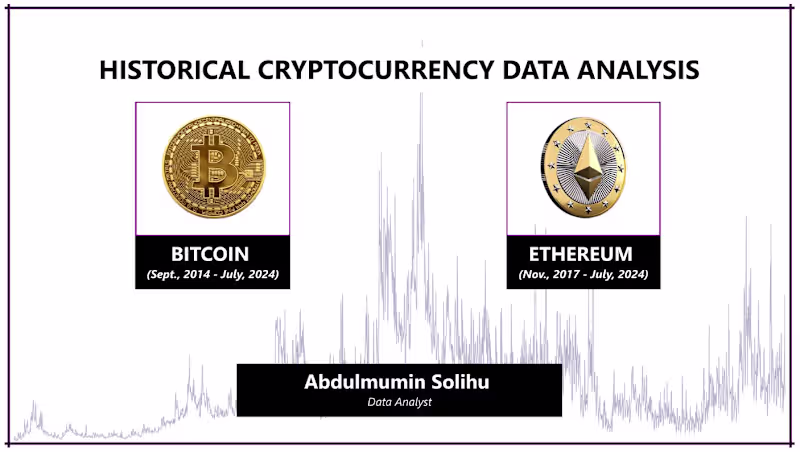 HISTORICAL CRYPTOCURRENCY DATA ANALYSIS

BITCOIN
(Sept., 2014 - July, 2024)

ETHEREUM
(Nov., 2017 - July, 2024)

Abdulmumin Solihu
Data Analyst